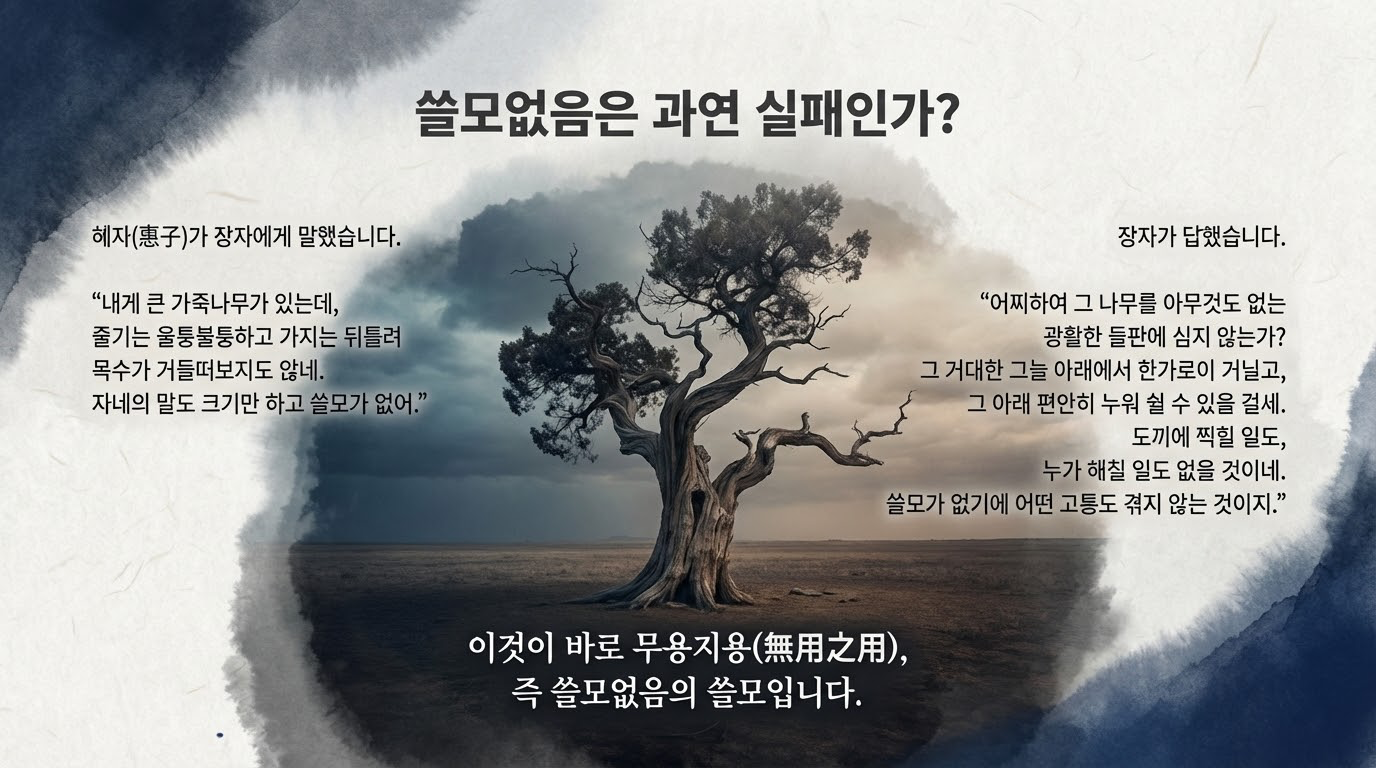 쓸모없음은 과연 실패인가?

혜자(惠子)가 장자에게 말했습니다.

“내게 큰 가죽나무가 있는데, 줄기는 울퉁불퉁하고 가지는 뒤틀려 목수가 거들떠보지도 않네. 자네의 말도 크기만 하고 쓸모가 없어.”

장자가 답했습니다.

“어찌하여 그 나무를 아무것도 없는 광활한 들판에 심지 않는가? 그 거대한 그늘 아래에서 한가로이 거닐고, 그 아래 편안히 누워 쉴 수 있을 걸세. 도끼에 찍힐 일도, 누가 해칠 일도 없을 것이네. 쓸모가 없기에 어떤 고통도 겪지 않는 것이지.”

이것이 바로 무용지용(無用之用), 즉 쓸모없음의 쓸모입니다.